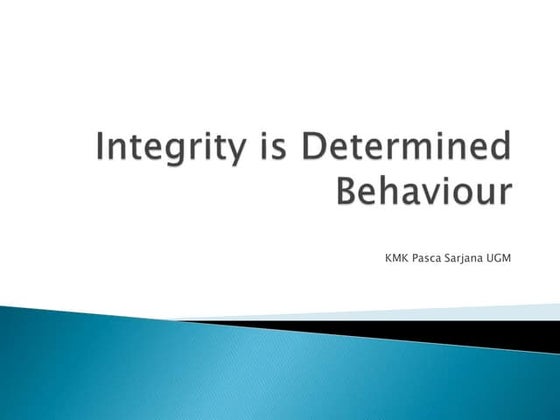 Integrity is Determined Behaviour

KMK Pasca Sarjana UGM